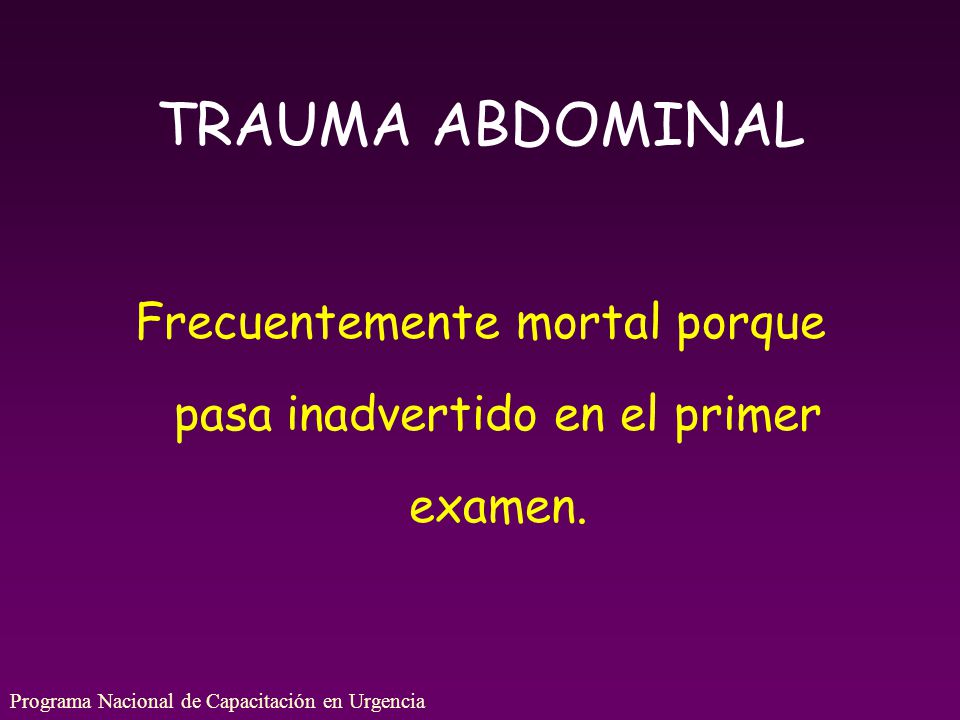 TRAUMA ABDOMINAL

Frecuentemente mortal porque pasa inadvertido en el primer examen.

Programa Nacional de Capacitación en Urgencia